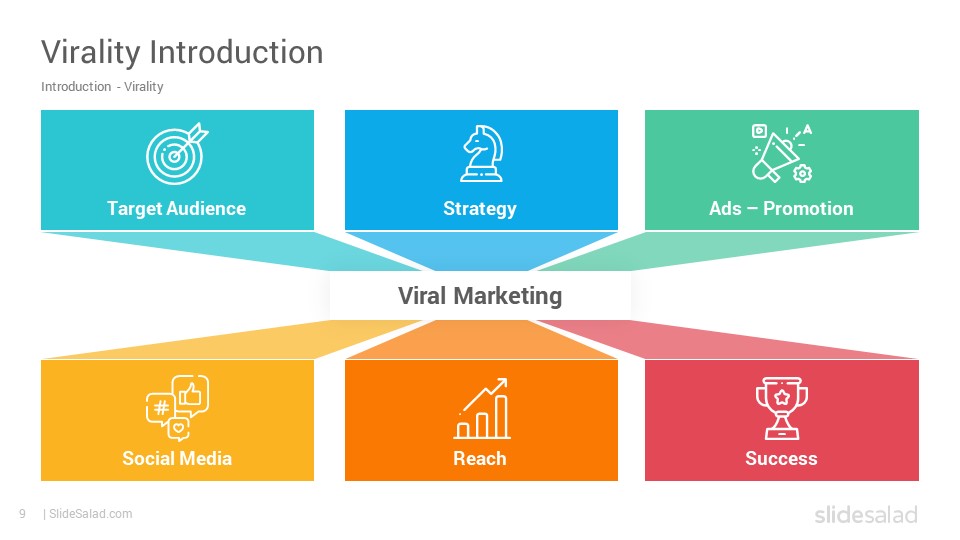 Virality Introduction
Introduction - Virality

Target Audience

Strategy

Ads – Promotion

Viral Marketing

Social Media

Reach

Success

9 | SlideSalad.com

slidesalad